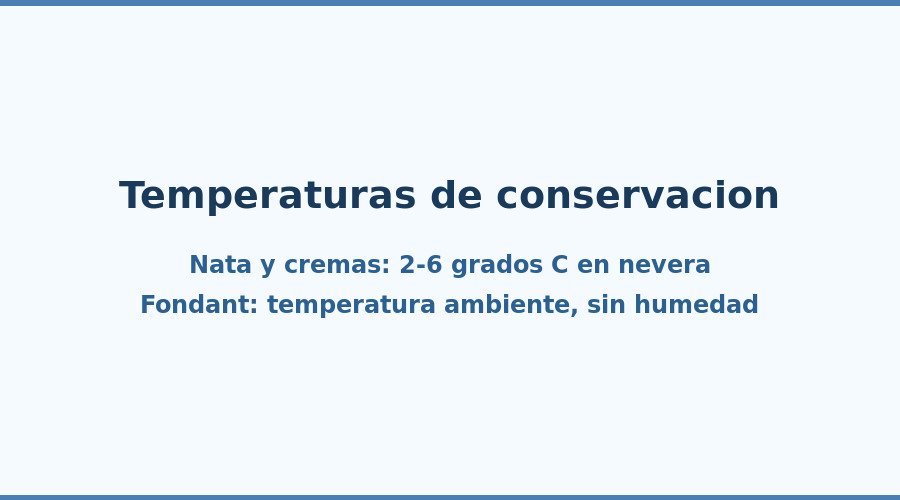 Temperaturas de conservacion

Nata y cremas: 2-6 grados C en nevera
Fondant: temperatura ambiente, sin humedad